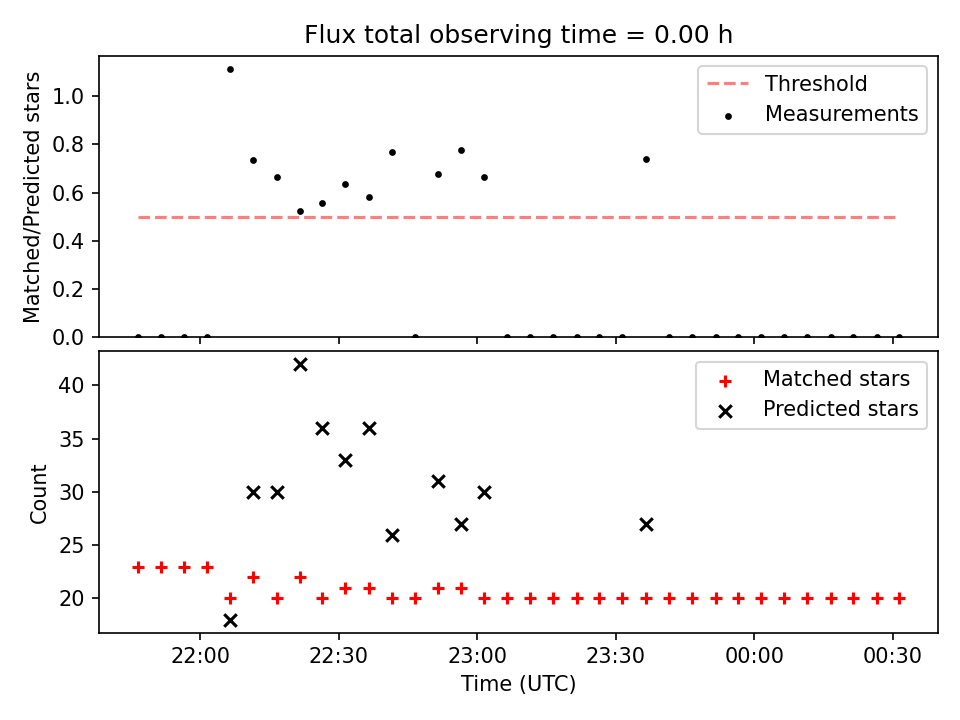 Flux total observing time = 0.00 h

Matched/Predicted stars

1.0
0.8
0.6
0.4
0.2
0.0

Threshold
Measurements

Count

40
35
30
25
20

Matched stars
Predicted stars

22:00
22:30
23:00
23:30
00:00
00:30

Time (UTC)